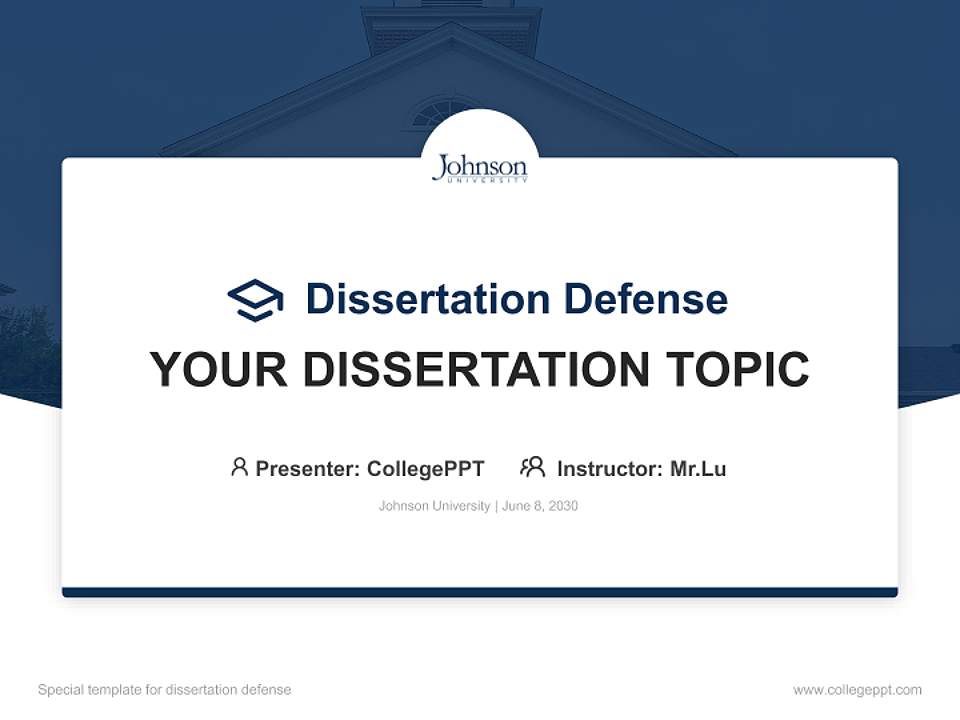 Johnson
UNIVERSITY

Dissertation Defense

YOUR DISSERTATION TOPIC

Presenter: CollegePPT Instructor: Mr.Lu

Johnson University | June 8, 2030

Special template for dissertation defense

www.collegeppt.com